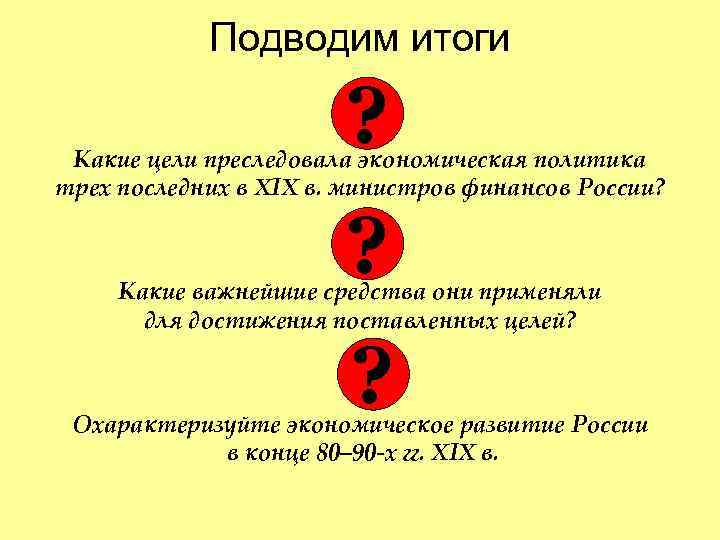 Подводим итоги

?

Какие цели преследовала экономическая политика трех последних в XIX в. министров финансов России?

?

Какие важнейшие средства они применяли для достижения поставленных целей?

?

Охарактеризуйте экономическое развитие России в конце 80–90-х гг. XIX в.